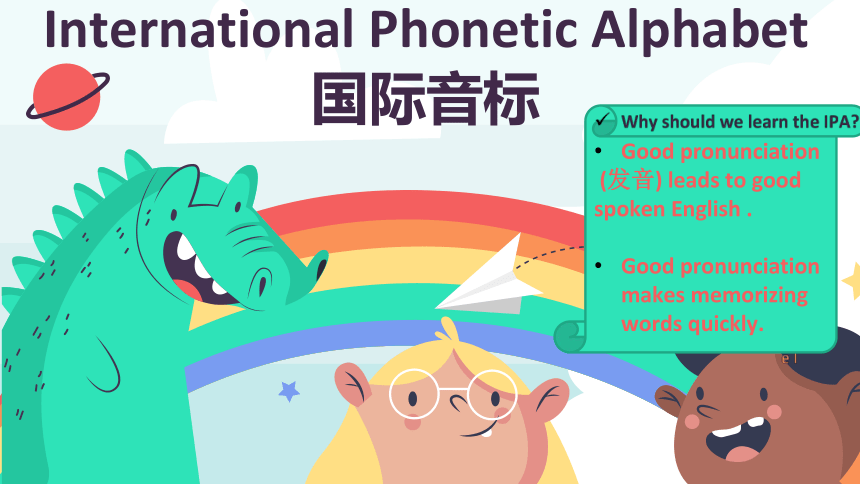 International Phonetic Alphabet
国际音标

✓ Why should we learn the IPA?

• Good pronunciation (发音) leads to good spoken English .

• Good pronunciation makes memorizing words quickly.